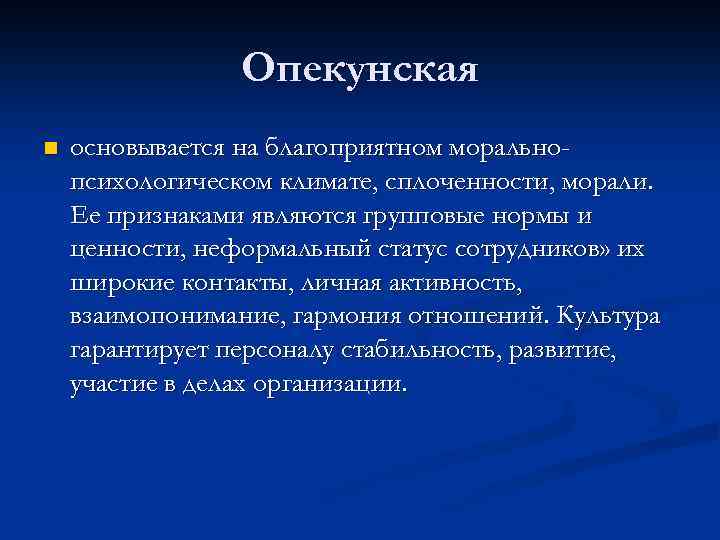 Опекунская

основывается на благоприятном морально-психологическом климате, сплоченности, морали. Ее признаками являются групповые нормы и ценности, неформальный статус сотрудников» их широкие контакты, личная активность, взаимопонимание, гармония отношений. Культура гарантирует персоналу стабильность, развитие, участие в делах организации.